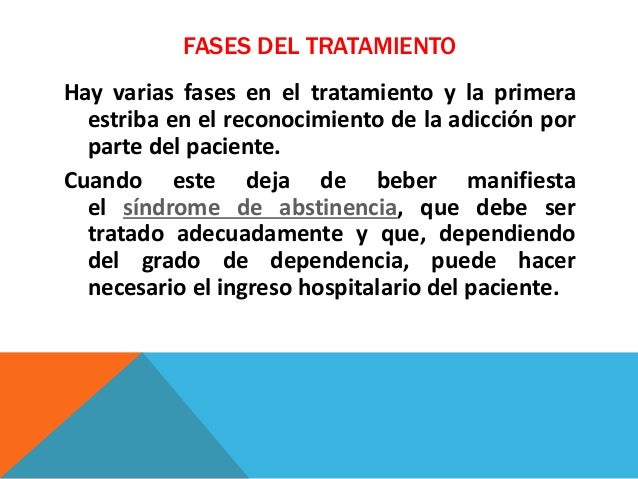 FASES DEL TRATAMIENTO

Hay varias fases en el tratamiento y la primera estriba en el reconocimiento de la adicción por parte del paciente.

Cuando este deja de beber manifiesta el síndrome de abstinencia, que debe ser tratado adecuadamente y que, dependiendo del grado de dependencia, puede hacer necesario el ingreso hospitalario del paciente.